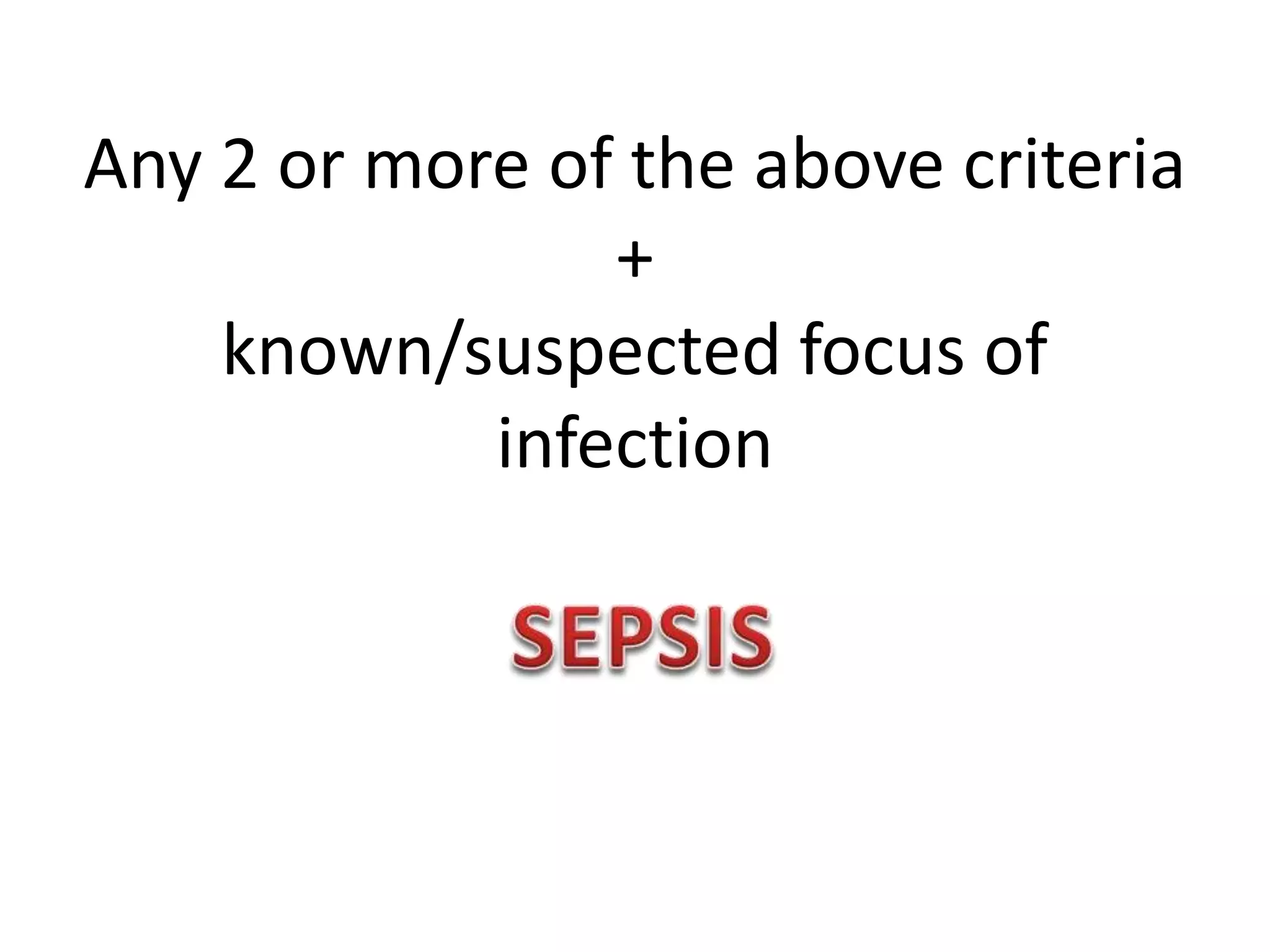 Any 2 or more of the above criteria
+
known/suspected focus of infection

SEPSIS